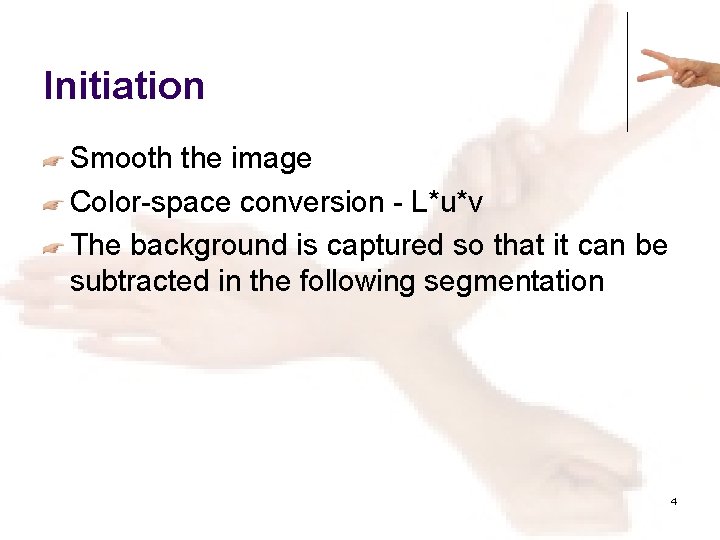 Initiation

Smooth the image

Color-space conversion - L*u*v

The background is captured so that it can be subtracted in the following segmentation

4